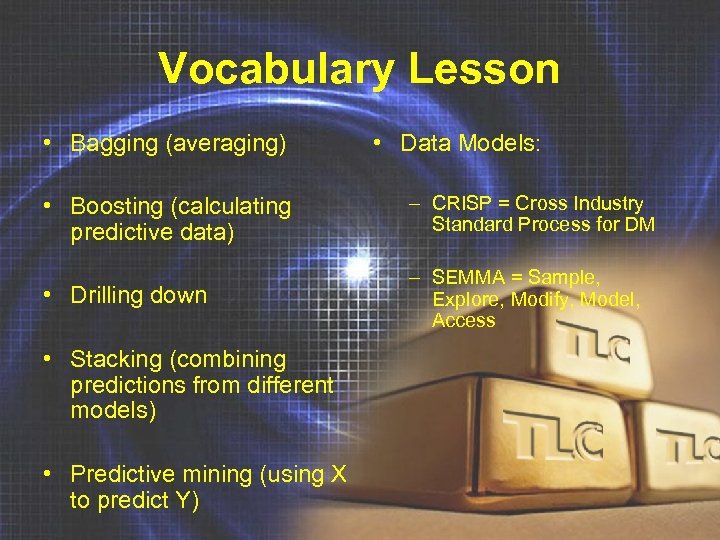 Vocabulary Lesson

• Bagging (averaging)

• Boosting (calculating predictive data)

• Drilling down

• Stacking (combining predictions from different models)

• Predictive mining (using X to predict Y)

• Data Models:

– CRISP = Cross Industry Standard Process for DM

– SEMMA = Sample, Explore, Modify, Model, Access

TLC

TLC

TLC